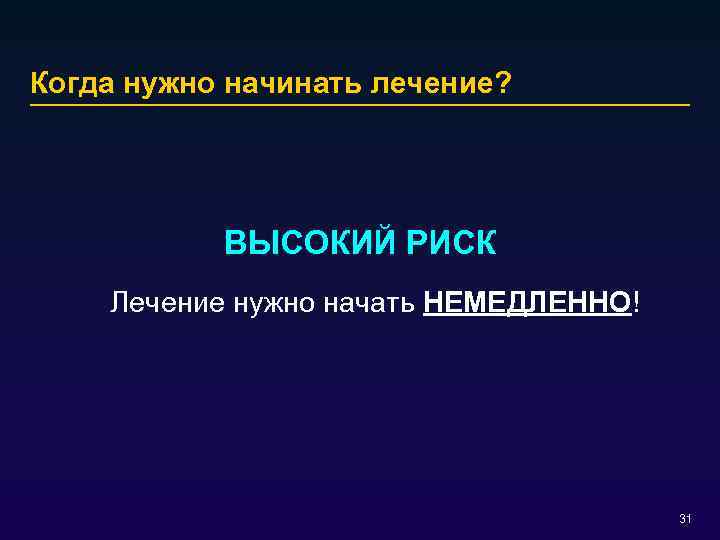 Когда нужно начинать лечение?

ВЫСОКИЙ РИСК

Лечение нужно начать НЕМЕДЛЕННО!

31